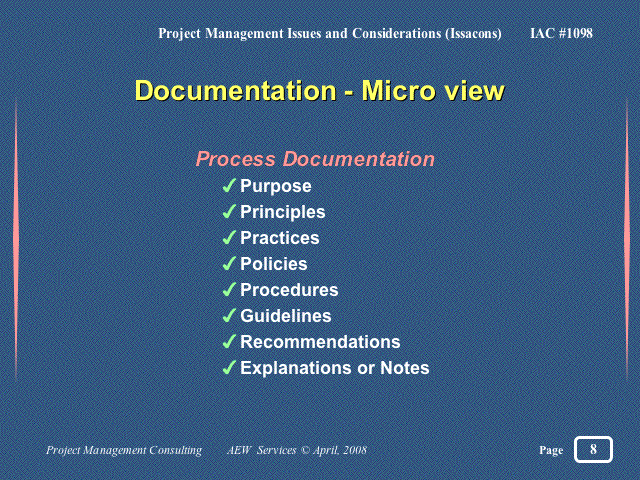 Project Management Issues and Considerations (Issacons) IAC #1098

Documentation - Micro view

Process Documentation

✓ Purpose
✓ Principles
✓ Practices
✓ Policies
✓ Procedures
✓ Guidelines
✓ Recommendations
✓ Explanations or Notes

Project Management Consulting AEW Services © April, 2008 Page 8